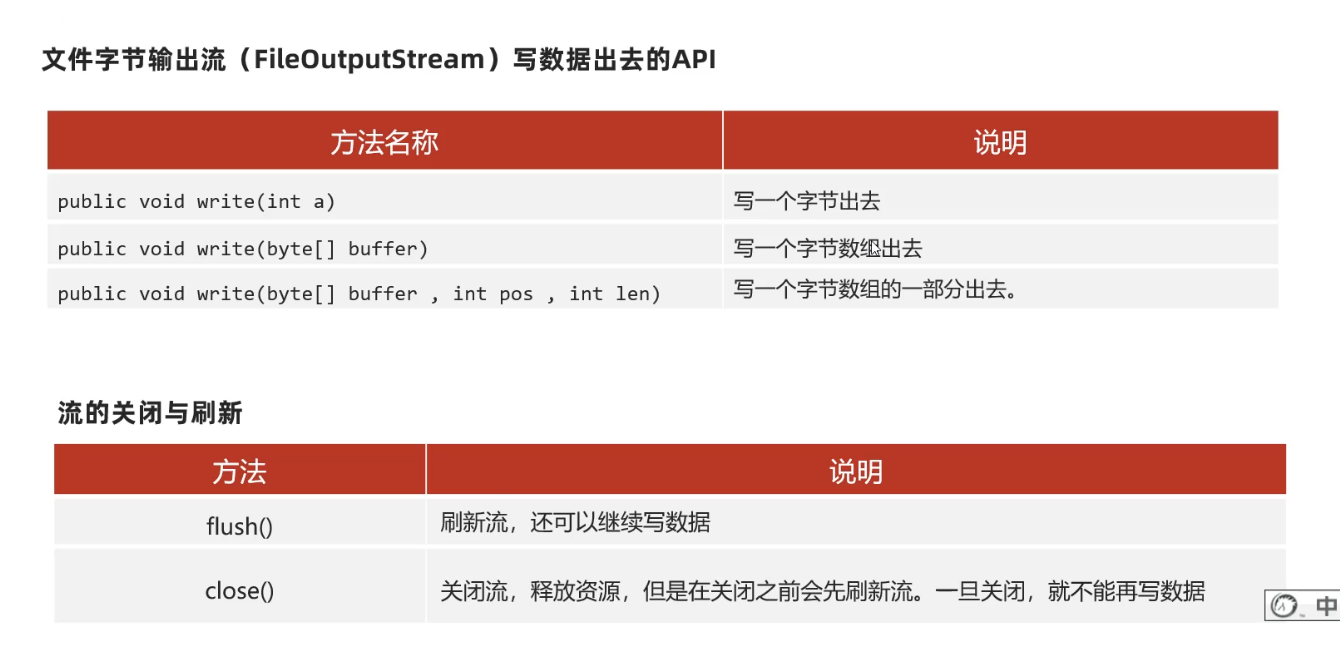 文件字节输出流（FileOutputStream）写数据出去的API

| 方法名称 | 说明 |
|---|---|
| public void write(int a) | 写一个字节出去 |
| public void write(byte[] buffer) | 写一个字节数组出去 |
| public void write(byte[] buffer , int pos , int len) | 写一个字节数组的一部分出去。 |

流的关闭与刷新

| 方法 | 说明 |
|---|---|
| flush() | 刷新流，还可以继续写数据 |
| close() | 关闭流，释放资源，但是在关闭之前会先刷新流。一旦关闭，就不能再写数据 |

中